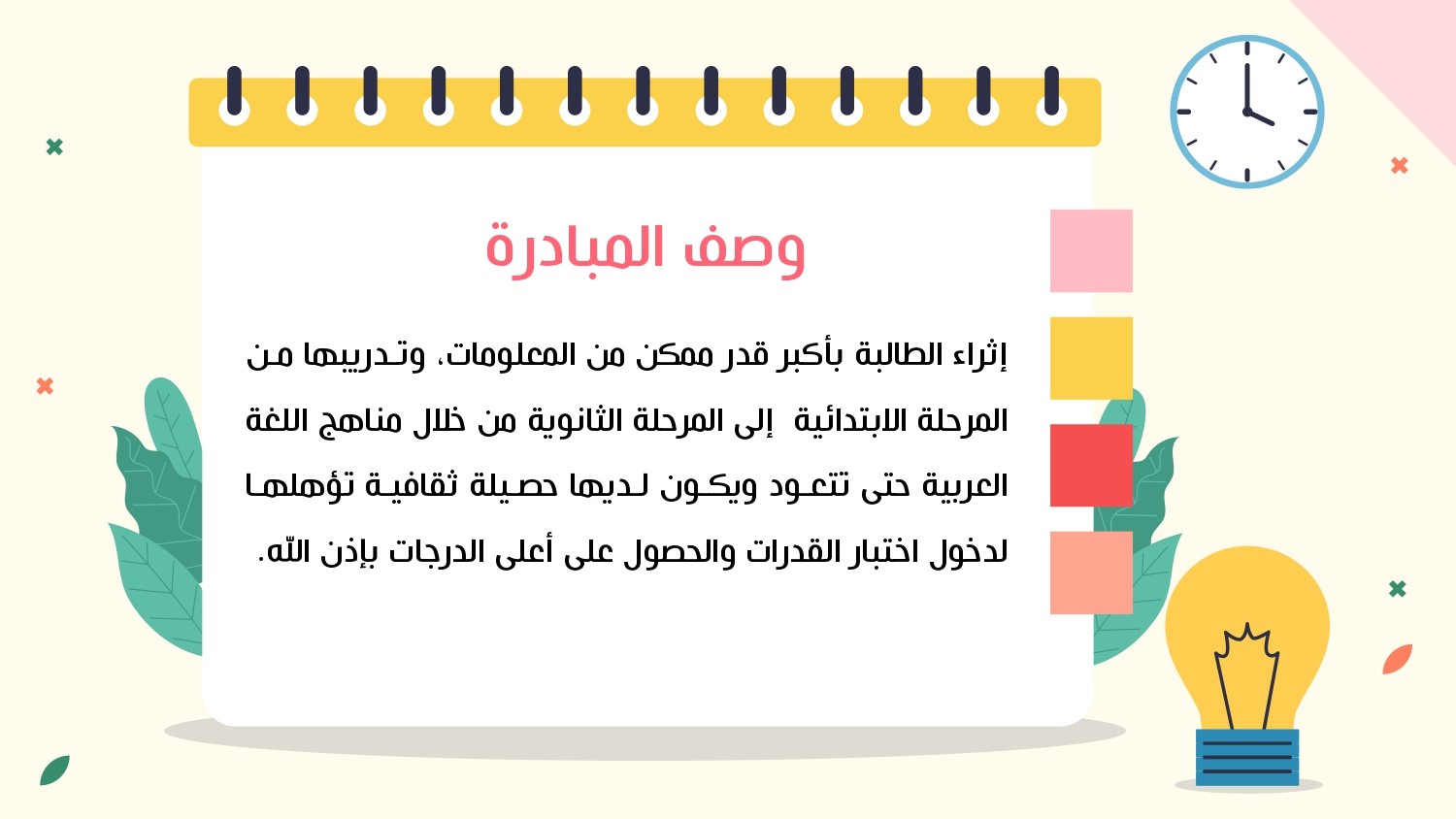 وصف المبادرة

إثراء الطالبة بأكبر قدر ممكن من المعلومات، وتدريبها من المرحلة الابتدائية إلى المرحلة الثانوية من خلال مناهج اللغة العربية حتى تتعود ويكون لديها حصيلة ثقافية تؤهلها لدخول اختبار القدرات والحصول على أعلى الدرجات بإذن الله.